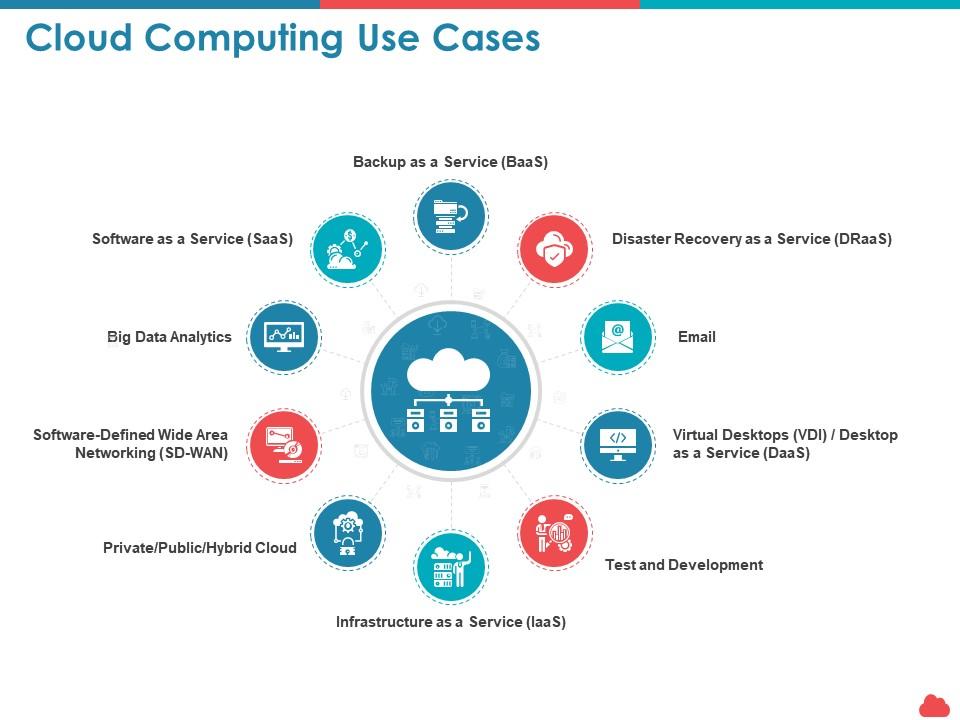 Cloud Computing Use Cases

Backup as a Service (BaaS)

Software as a Service (SaaS)

Disaster Recovery as a Service (DRaaS)

Big Data Analytics

Email

Software-Defined Wide Area Networking (SD-WAN)

Virtual Desktops (VDI) / Desktop as a Service (DaaS)

Private/Public/Hybrid Cloud

Test and Development

Infrastructure as a Service (IaaS)